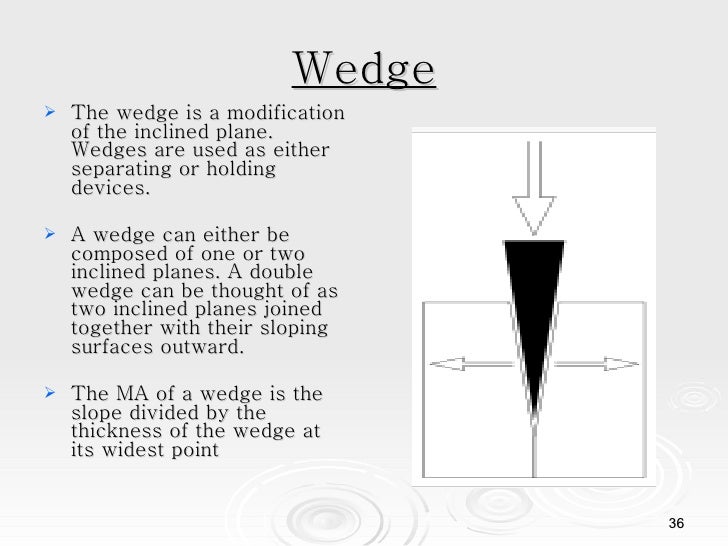 Wedge

➢ The wedge is a modification of the inclined plane. Wedges are used as either separating or holding devices.

➢ A wedge can either be composed of one or two inclined planes. A double wedge can be thought of as two inclined planes joined together with their sloping surfaces outward.

➢ The MA of a wedge is the slope divided by the thickness of the wedge at its widest point

36